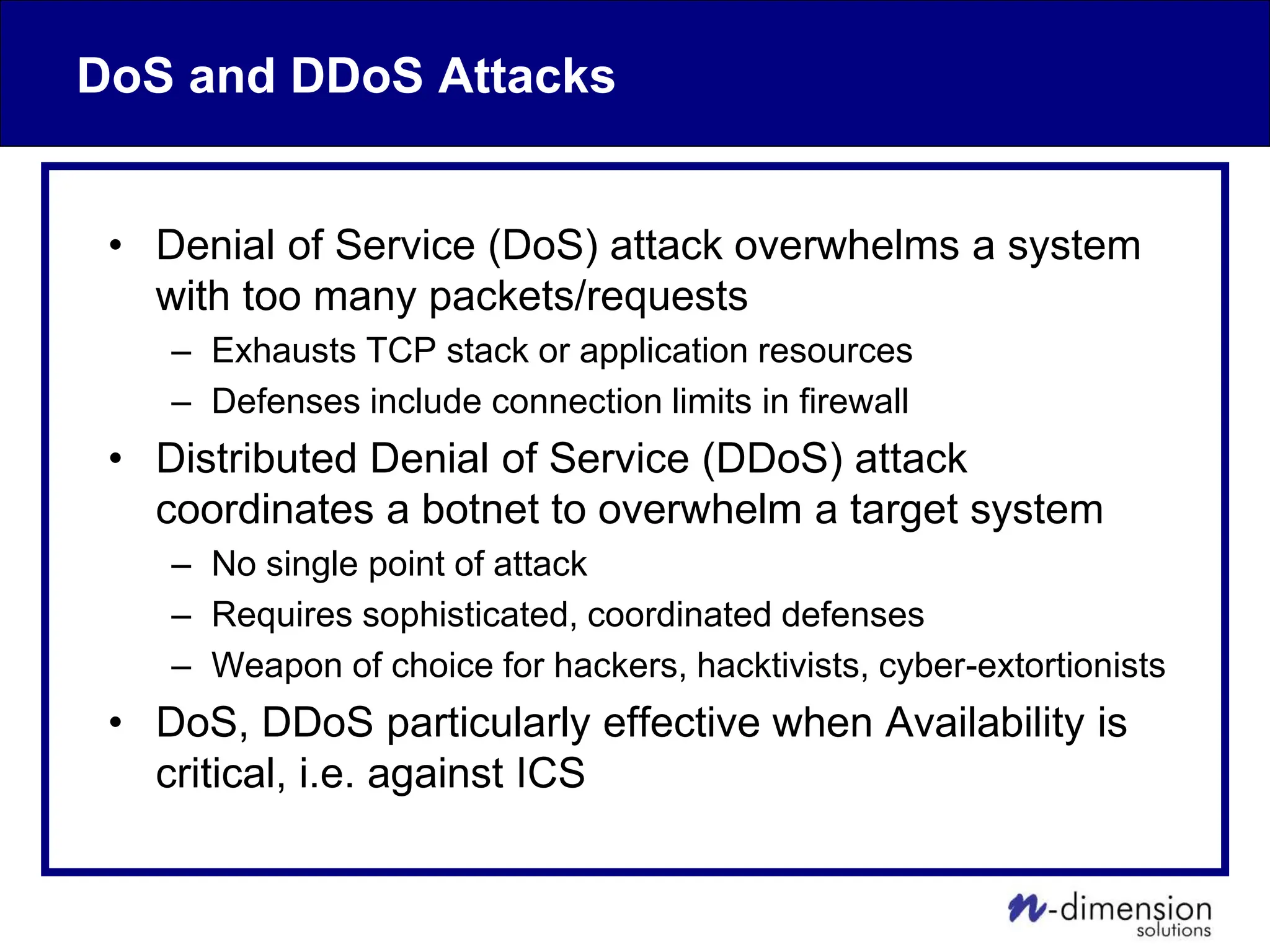 DoS and DDoS Attacks

• Denial of Service (DoS) attack overwhelms a system with too many packets/requests
  – Exhausts TCP stack or application resources
  – Defenses include connection limits in firewall
• Distributed Denial of Service (DDoS) attack coordinates a botnet to overwhelm a target system
  – No single point of attack
  – Requires sophisticated, coordinated defenses
  – Weapon of choice for hackers, hacktivists, cyber-extortionists
• DoS, DDoS particularly effective when Availability is critical, i.e. against ICS

n-dimension solutions